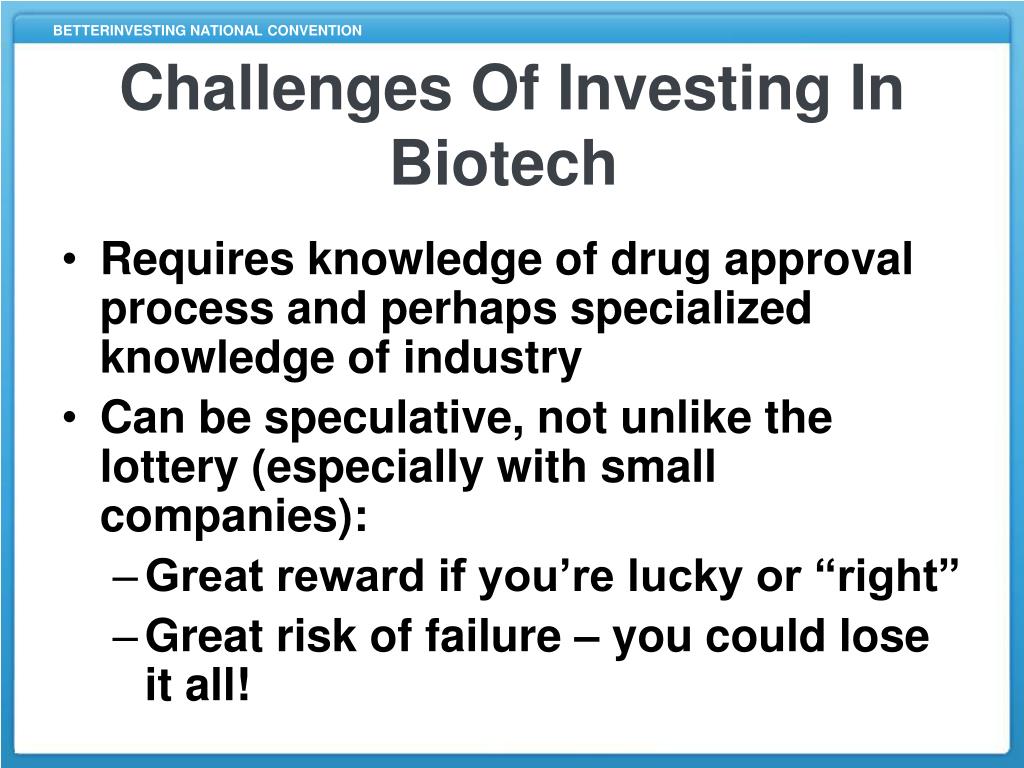 BETTERINVESTING NATIONAL CONVENTION

Challenges Of Investing In Biotech

• Requires knowledge of drug approval process and perhaps specialized knowledge of industry
• Can be speculative, not unlike the lottery (especially with small companies):
– Great reward if you’re lucky or “right”
– Great risk of failure – you could lose it all!